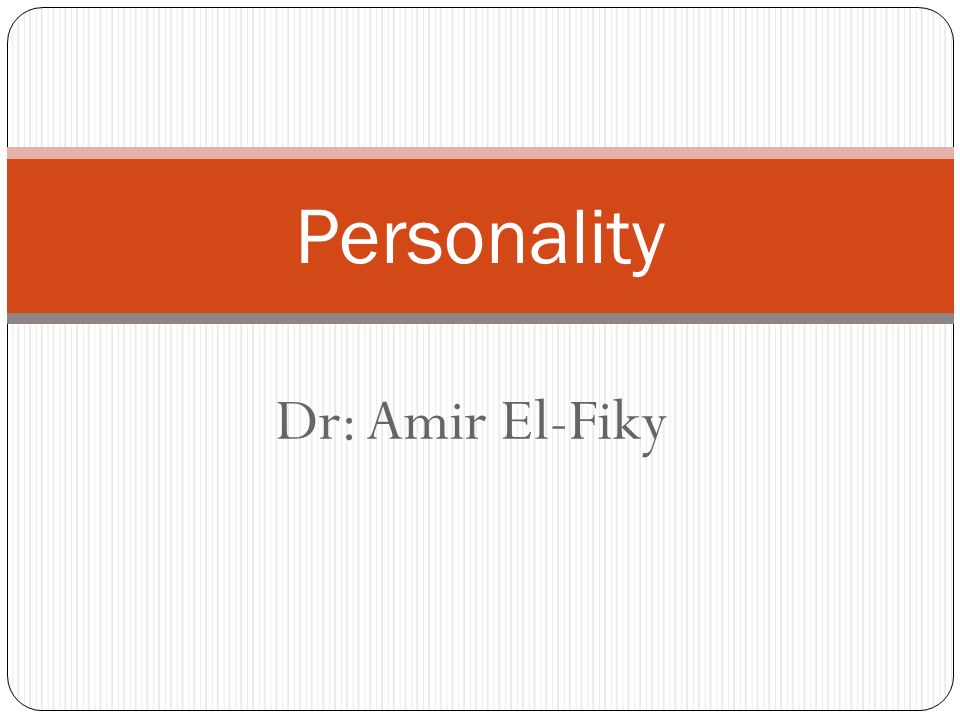 Personality

Dr: Amir El-Fiky